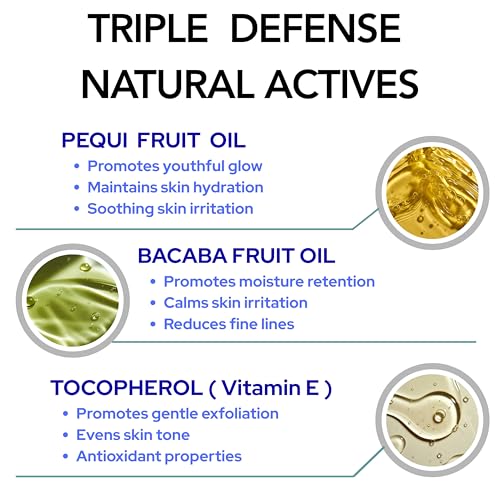 TRIPLE DEFENSE NATURAL ACTIVES

PEQUI FRUIT OIL
• Promotes youthful glow
• Maintains skin hydration
• Soothing skin irritation

BACABA FRUIT OIL
• Promotes moisture retention
• Calms skin irritation
• Reduces fine lines

TOCOPHEROL ( Vitamin E )
• Promotes gentle exfoliation
• Evens skin tone
• Antioxidant properties